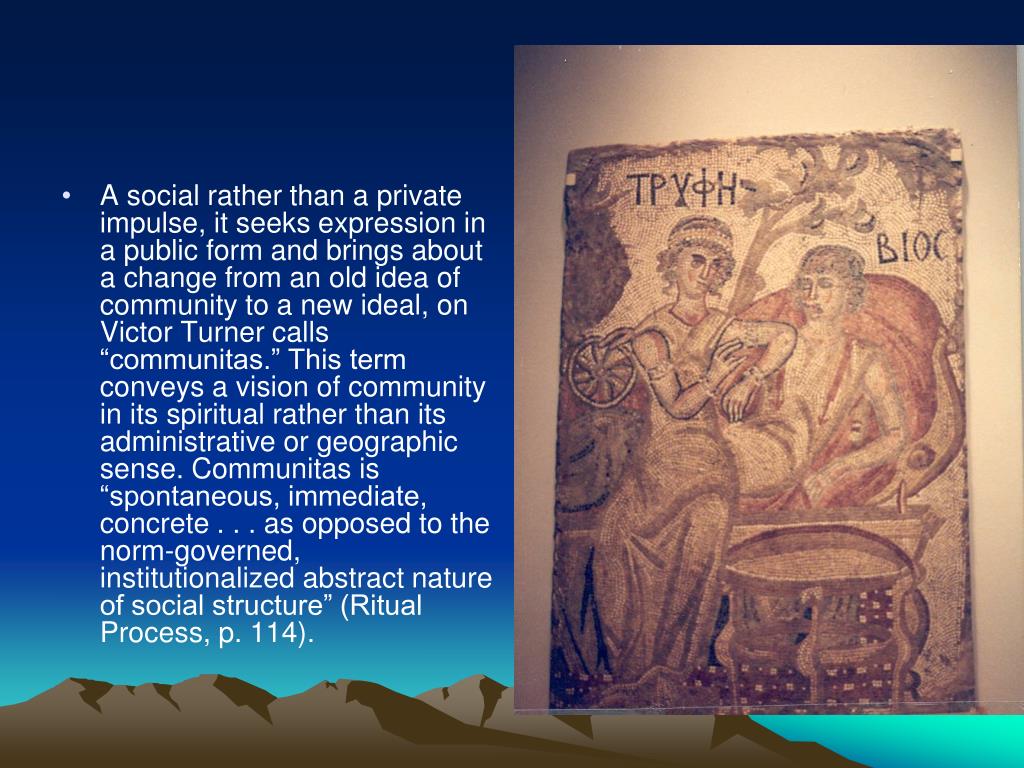 • A social rather than a private impulse, it seeks expression in a public form and brings about a change from an old idea of community to a new ideal, on Victor Turner calls “communitas.” This term conveys a vision of community in its spiritual rather than its administrative or geographic sense. Communitas is “spontaneous, immediate, concrete . . . as opposed to the norm-governed, institutionalized abstract nature of social structure” (Ritual Process, p. 114).

ΤΡΥΦΗ

ΒΙΟϹ